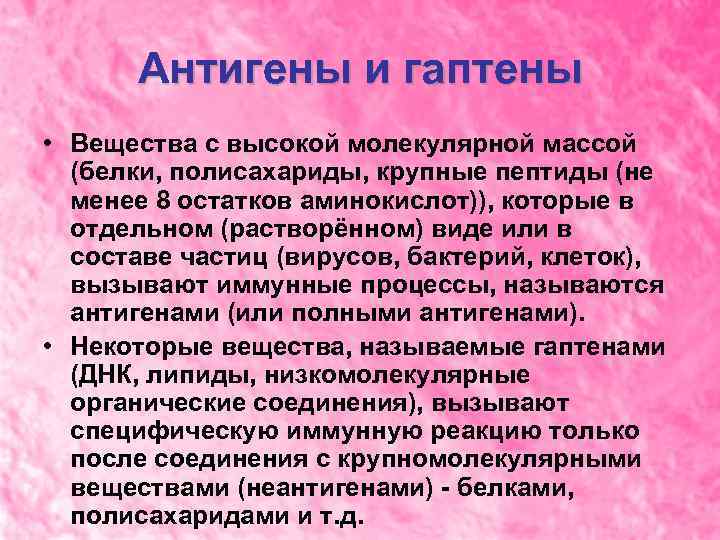 Антигены и гаптены

• Вещества с высокой молекулярной массой (белки, полисахариды, крупные пептиды (не менее 8 остатков аминокислот)), которые в отдельном (растворённом) виде или в составе частиц (вирусов, бактерий, клеток), вызывают иммунные процессы, называются антигенами (или полными антигенами).

• Некоторые вещества, называемые гаптенами (ДНК, липиды, низкомолекулярные органические соединения), вызывают специфическую иммунную реакцию только после соединения с крупномолекулярными веществами (неантигенами) - белками, полисахаридами и т.д.